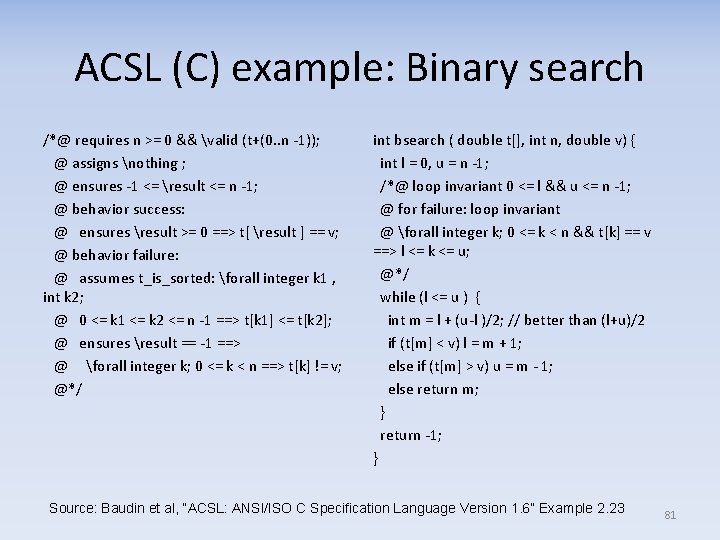 ACSL (C) example: Binary search

/*@ requires n >= 0 && \valid (t+(0..n -1));
@ assigns \nothing ;
@ ensures -1 <= \result <= n -1;
@ behavior success:
@ ensures \result >= 0 ==> t[ \result ] == v;
@ behavior failure:
@ assumes t_is_sorted: \forall integer k1 , int k2;
@ 0 <= k1 <= k2 <= n -1 ==> t[k1] <= t[k2];
@ ensures \result == -1 ==>
@ \forall integer k; 0 <= k < n ==> t[k] != v;
@*/

int bsearch ( double t[], int n, double v) {
int l = 0, u = n -1;
/*@ loop invariant 0 <= l && u <= n -1;
@ for failure: loop invariant
@ \forall integer k; 0 <= k < n && t[k] == v ==> l <= k <= u;
@*/
while (l <= u ) {
int m = l + (u-l )/2; // better than (l+u)/2
if (t[m] < v) l = m + 1;
else if (t[m] > v) u = m - 1;
else return m;
}
return -1;
}

Source: Baudin et al, "ACSL: ANSI/ISO C Specification Language Version 1.6" Example 2.23

81